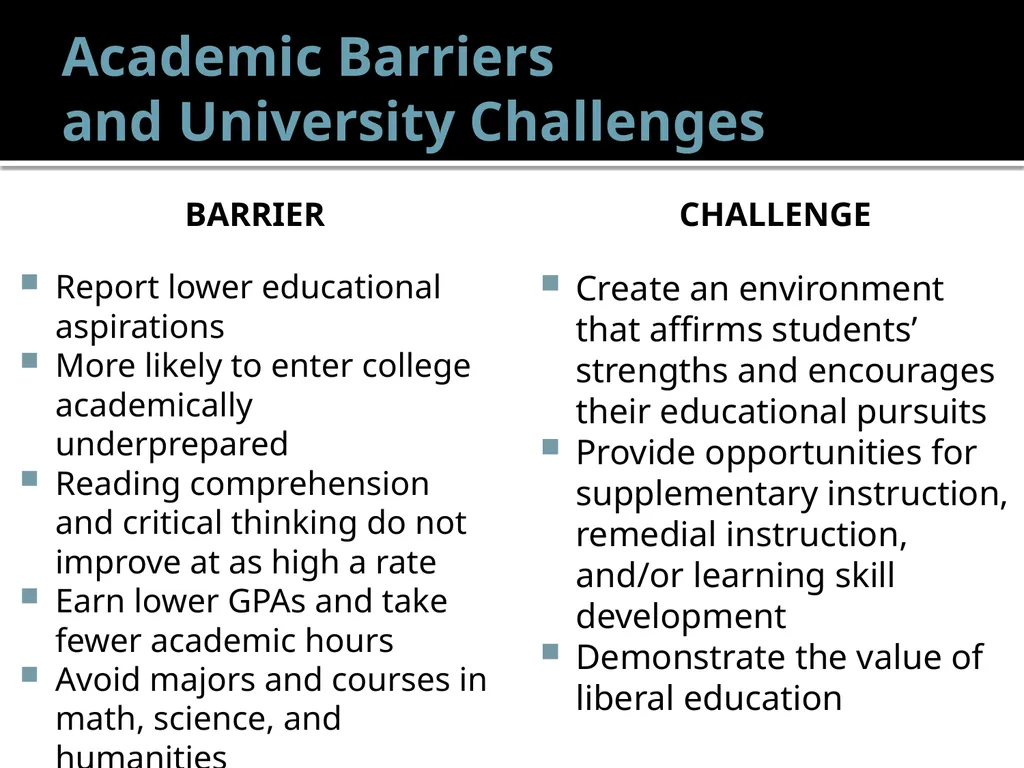 Academic Barriers and University Challenges

BARRIER

- Report lower educational aspirations
- More likely to enter college academically underprepared
- Reading comprehension and critical thinking do not improve at as high a rate
- Earn lower GPAs and take fewer academic hours
- Avoid majors and courses in math, science, and humanities

CHALLENGE

- Create an environment that affirms students' strengths and encourages their educational pursuits
- Provide opportunities for supplementary instruction, remedial instruction, and/or learning skill development
- Demonstrate the value of liberal education